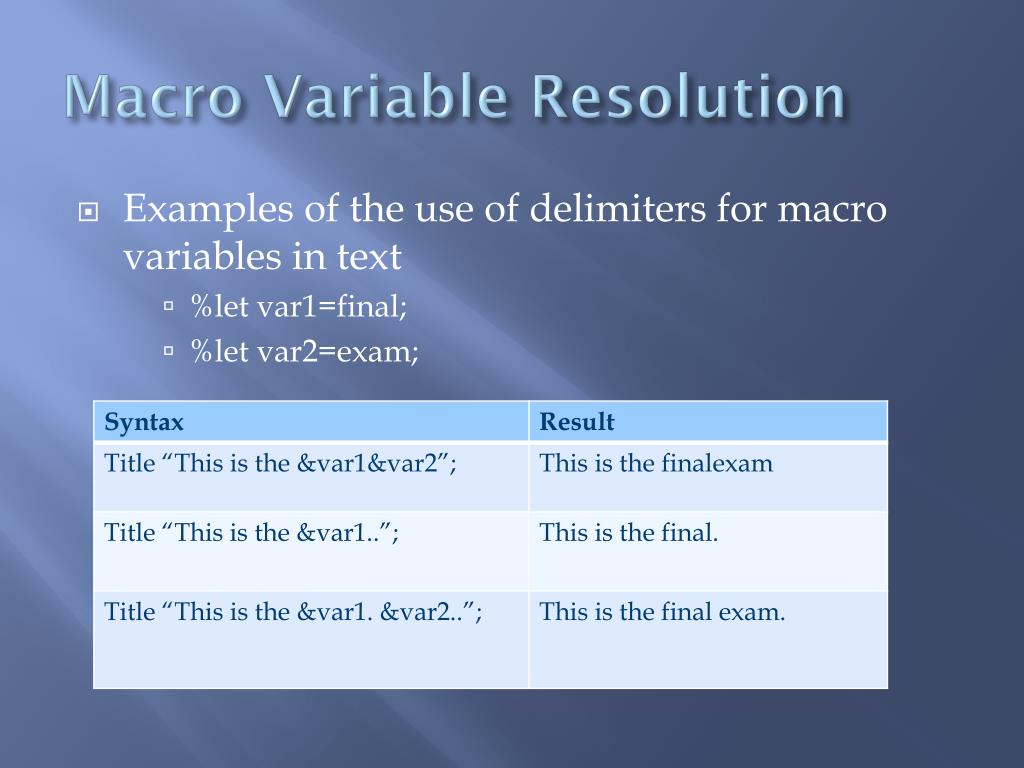 Macro Variable Resolution

Examples of the use of delimiters for macro variables in text

%let var1=final;

%let var2=exam;

| Syntax | Result |
|---|---|
| Title “This is the &var1&var2”; | This is the finalexam |
| Title “This is the &var1..”; | This is the final. |
| Title “This is the &var1. &var2..”; | This is the final exam. |